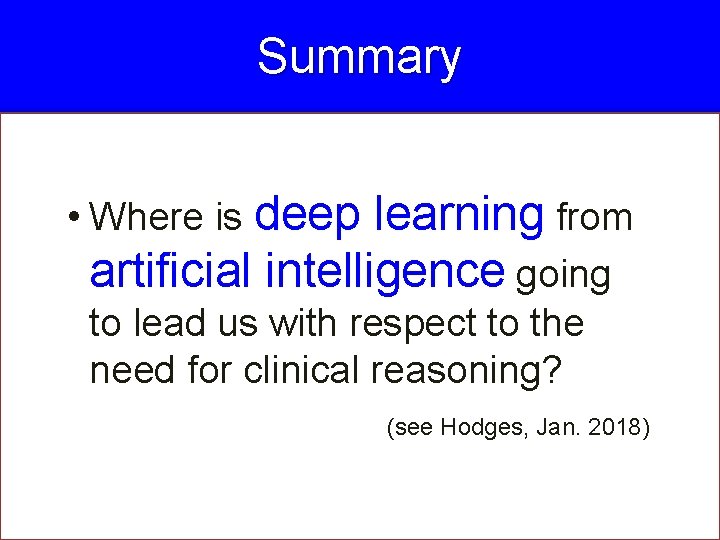 Summary

• Where is deep learning from artificial intelligence going to lead us with respect to the need for clinical reasoning?

(see Hodges, Jan. 2018)